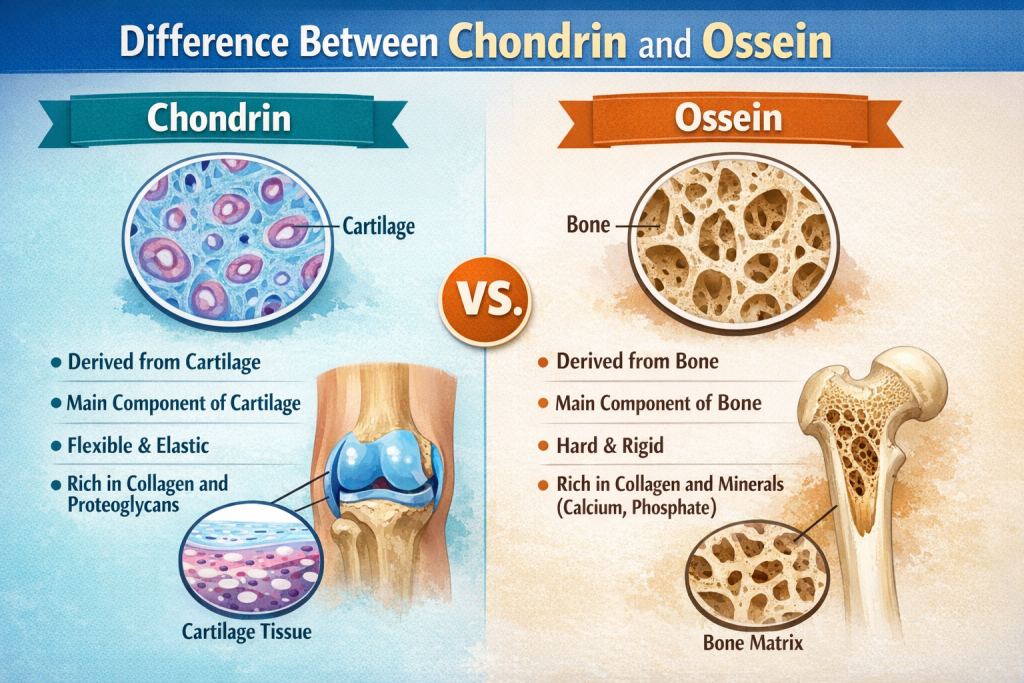 Difference Between Chondrin and Ossein

Chondrin

Cartilage

• Derived from Cartilage
• Main Component of Cartilage
• Flexible & Elastic
• Rich in Collagen and Proteoglycans

Cartilage Tissue

VS.

Ossein

Bone

• Derived from Bone
• Main Component of Bone
• Hard & Rigid
• Rich in Collagen and Minerals (Calcium, Phosphate)

Bone Matrix